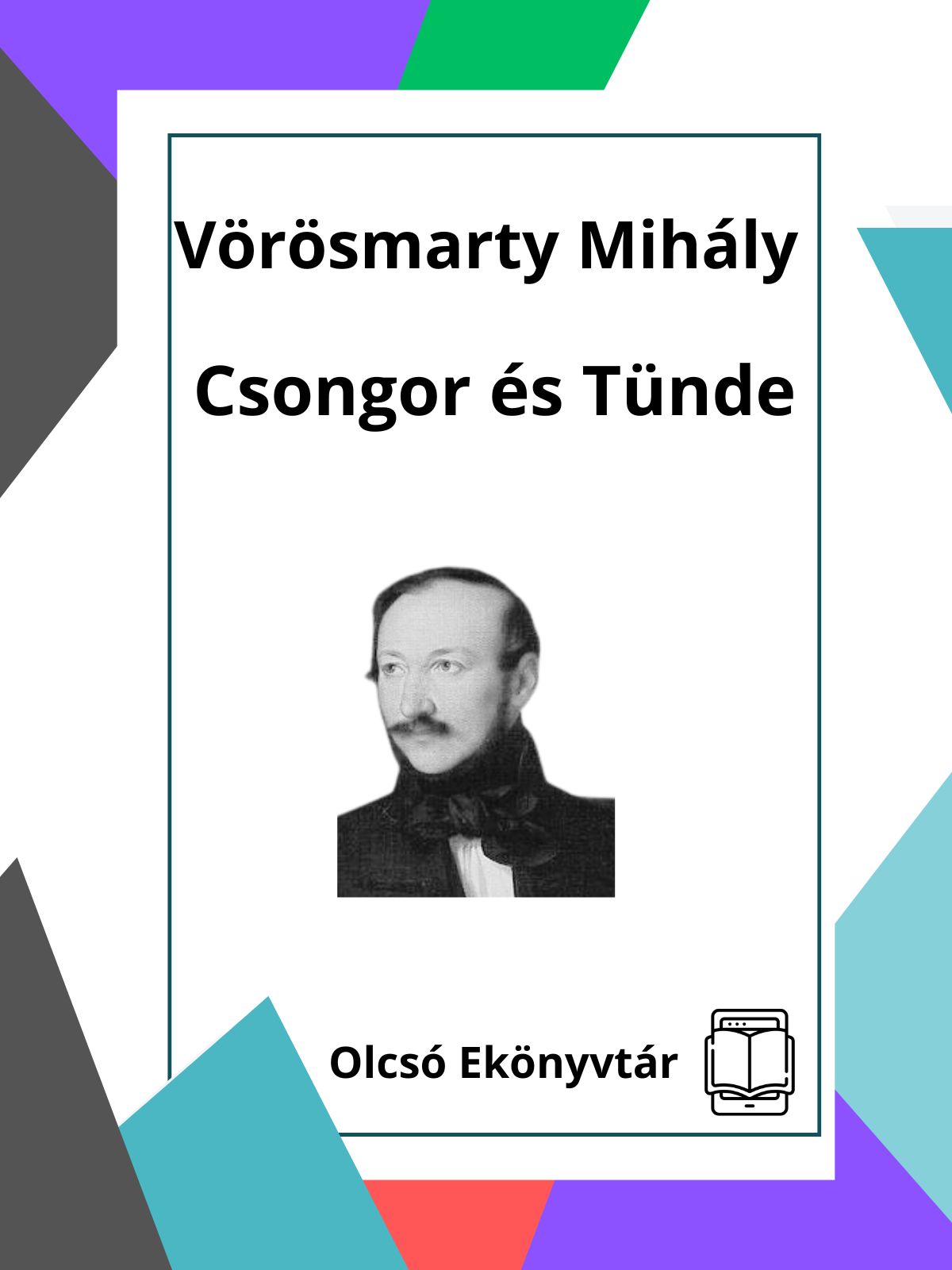 Vörösmarty Mihály

Csongor és Tünde

Olcsó Ekönyvtár